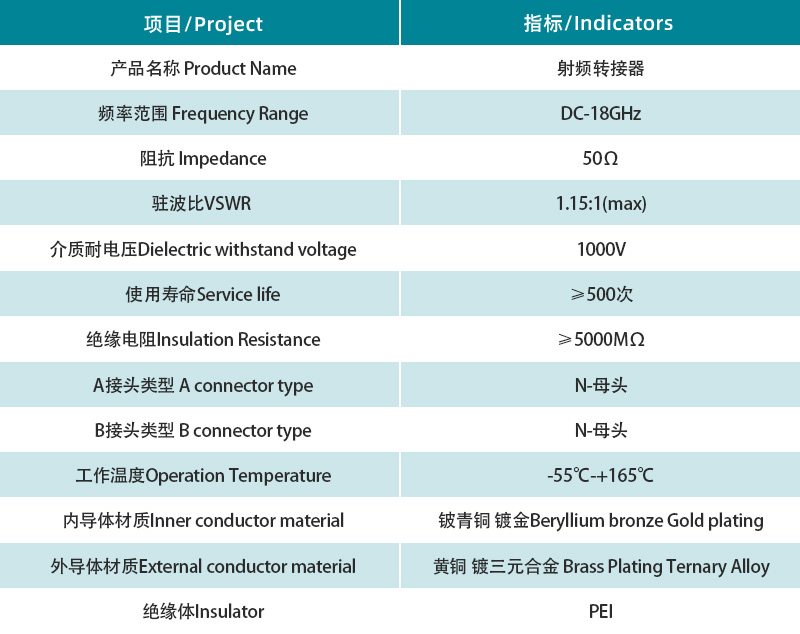 | 项目/Project | 指标/Indicators |
|---|---|
| 产品名称 Product Name | 射频转接器 |
| 频率范围 Frequency Range | DC-18GHz |
| 阻抗 Impedance | 50Ω |
| 驻波比VSWR | 1.15:1(max) |
| 介质耐电压Dielectric withstand voltage | 1000V |
| 使用寿命Service life | ≥500次 |
| 绝缘电阻Insulation Resistance | ≥5000MΩ |
| A接头类型 A connector type | N-母头 |
| B接头类型 B connector type | N-母头 |
| 工作温度Operation Temperature | -55℃-+165℃ |
| 内导体材质Inner conductor material | 铍青铜 镀金Beryllium bronze Gold plating |
| 外导体材质External conductor material | 黄铜 镀三元合金 Brass Plating Ternary Alloy |
| 绝缘体Insulator | PEI |